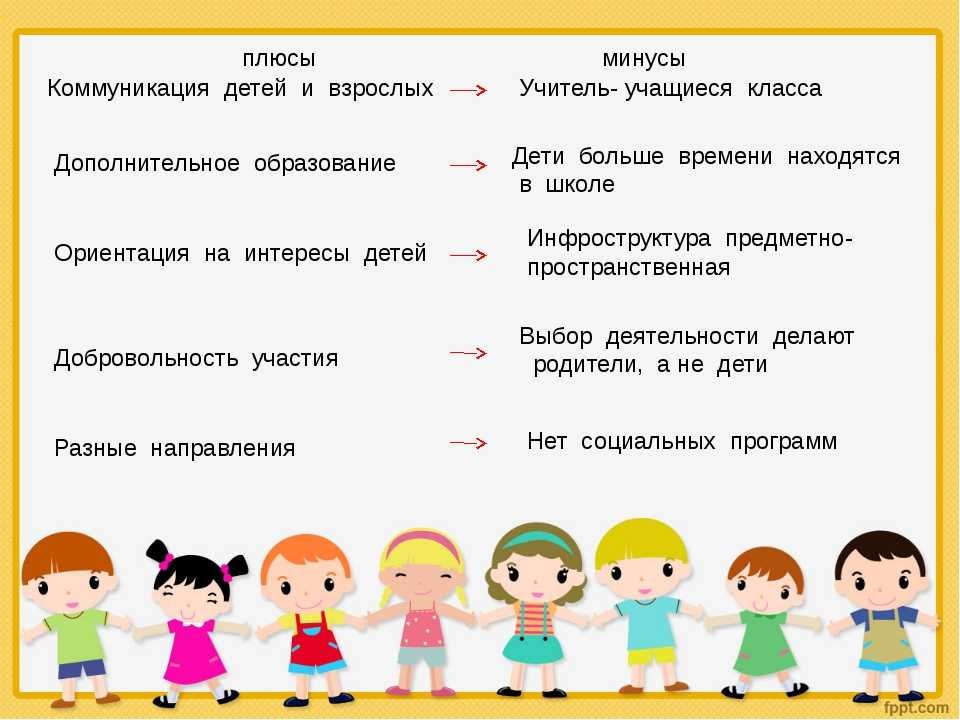 | плюсы | | минусы |
|---|---|---|
| Коммуникация детей и взрослых | → | Учитель- учащиеся класса |
| Дополнительное образование | → | Дети больше времени находятся в школе |
| Ориентация на интересы детей | → | Инфроструктура предметно-пространственная |
| Добровольность участия | → | Выбор деятельности делают родители, а не дети |
| Разные направления | → | Нет социальных программ |

fppt.com